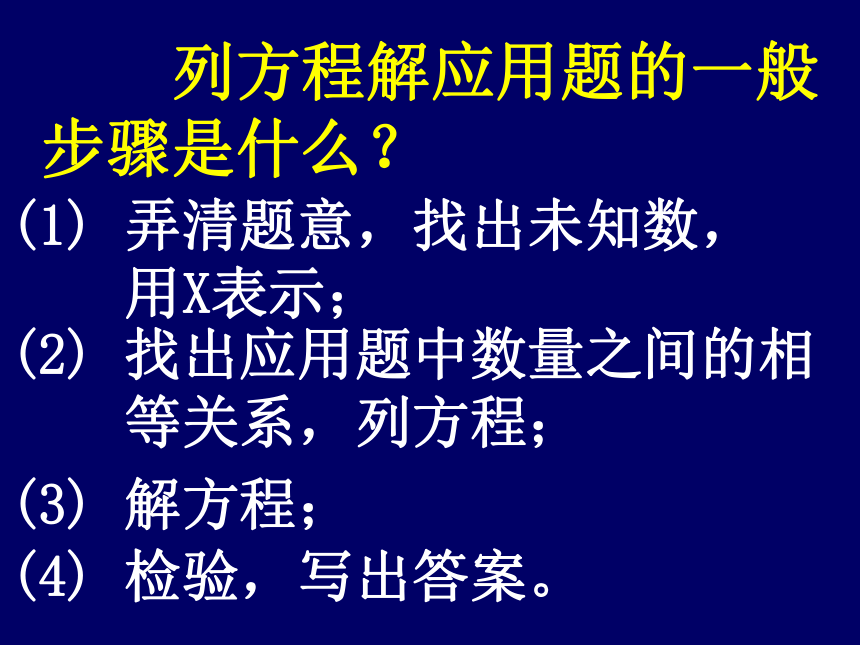 列方程解应用题的一般步骤是什么？

(1) 弄清题意，找出未知数，用X表示；

(2) 找出应用题中数量之间的相等关系，列方程；

(3) 解方程；

(4) 检验，写出答案。